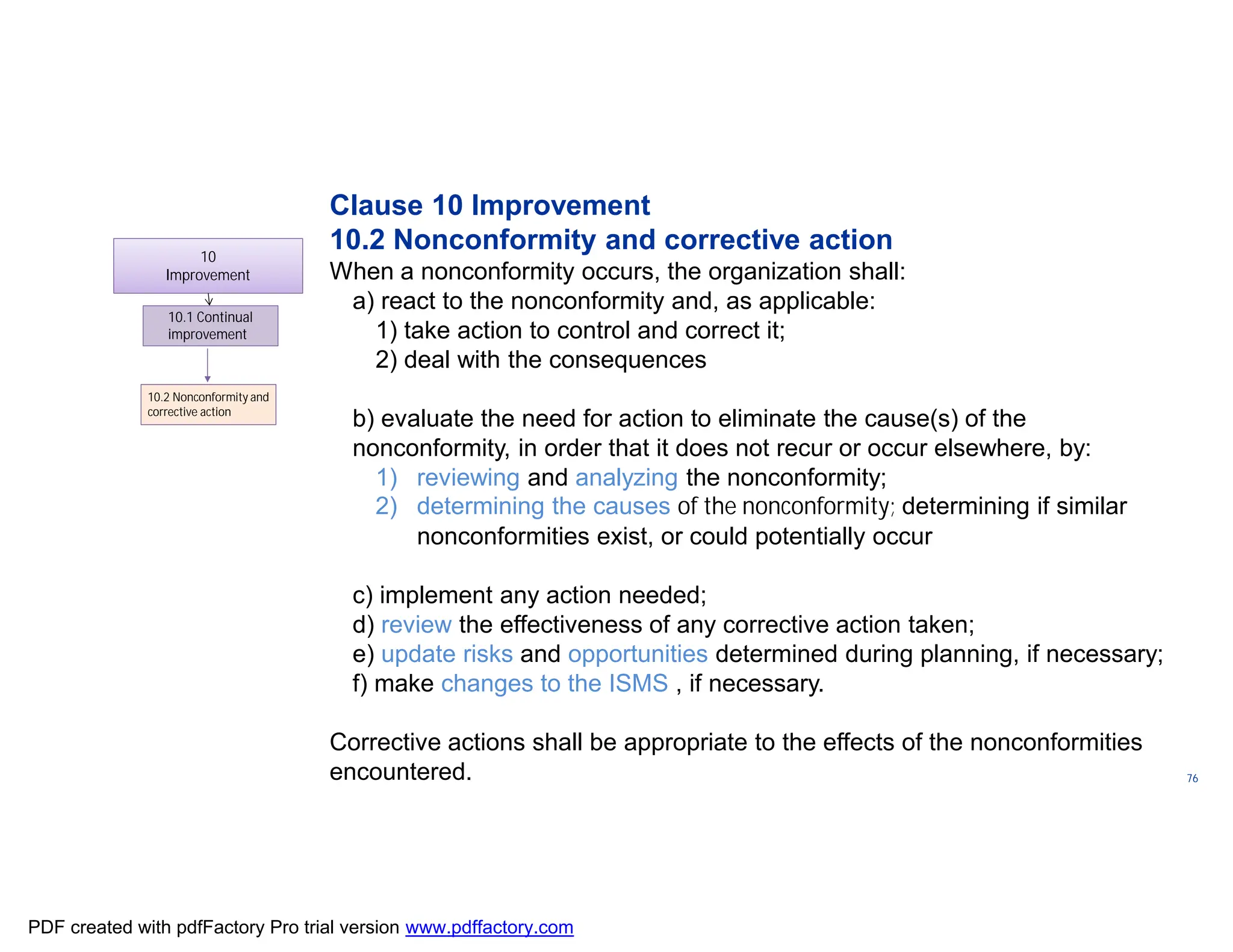 10
Improvement

10.1 Continual improvement

10.2 Nonconformity and corrective action

Clause 10 Improvement
10.2 Nonconformity and corrective action

When a nonconformity occurs, the organization shall:
a) react to the nonconformity and, as applicable:
1) take action to control and correct it;
2) deal with the consequences

b) evaluate the need for action to eliminate the cause(s) of the nonconformity, in order that it does not recur or occur elsewhere, by:
1) reviewing and analyzing the nonconformity;
2) determining the causes of the nonconformity; determining if similar nonconformities exist, or could potentially occur

c) implement any action needed;
d) review the effectiveness of any corrective action taken;
e) update risks and opportunities determined during planning, if necessary;
f) make changes to the ISMS , if necessary.

Corrective actions shall be appropriate to the effects of the nonconformities encountered.

76

PDF created with pdfFactory Pro trial version www.pdffactory.com